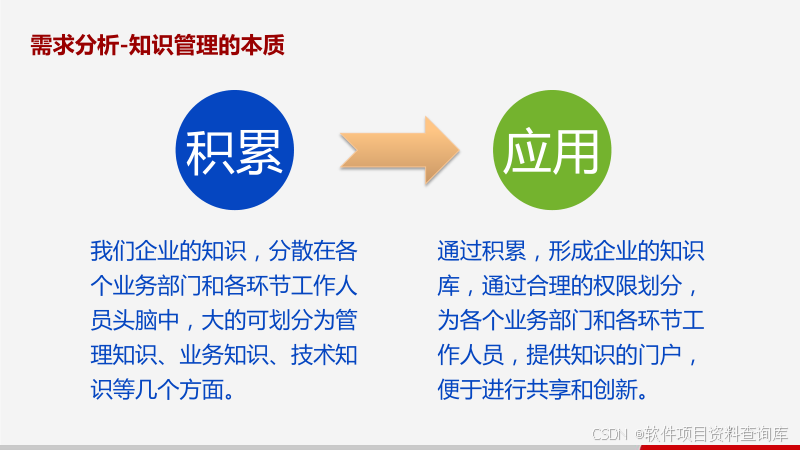 需求分析-知识管理的本质

积累

应用

我们企业的知识，分散在各个业务部门和各环节工作人员头脑中，大的可划分为管理知识、业务知识、技术知识等几个方面。

通过积累，形成企业的知识库，通过合理的权限划分，为各个业务部门和各环节工作人员，提供知识的门户，便于进行共享和创新。

CSDN @软件项目资料查询库